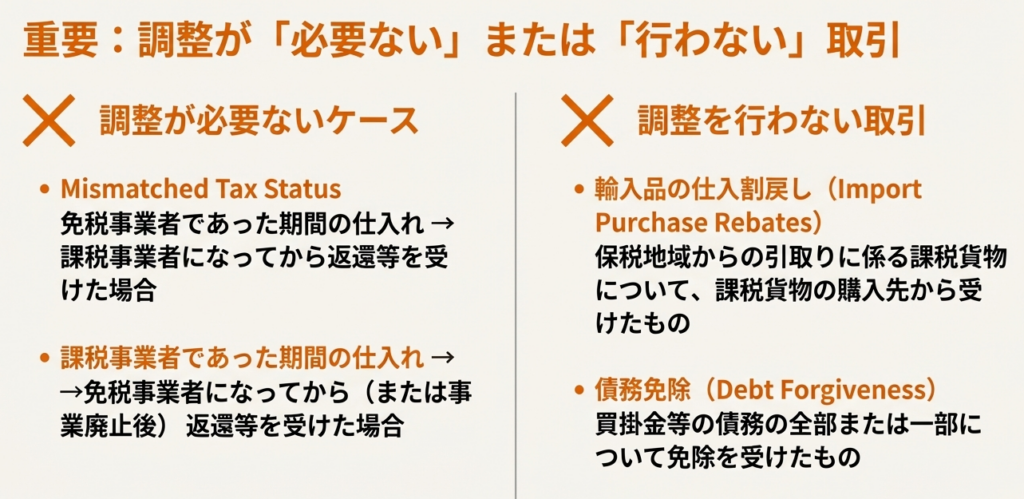 重要：調整が「必要ない」または「行わない」取引

調整が必要ないケース

• Mismatched Tax Status
免税事業者であった期間の仕入れ → 課税事業者になってから返還等を受けた場合

• 課税事業者であった期間の仕入れ → →免税事業者になってから（または事業廃止後）返還等を受けた場合

調整を行わない取引

• 輸入品の仕入割戻し（Import Purchase Rebates）
保税地域からの引取りに係る課税貨物について、課税貨物の購入先から受けたもの

• 債務免除（Debt Forgiveness）
買掛金等の債務の全部または一部について免除を受けたもの